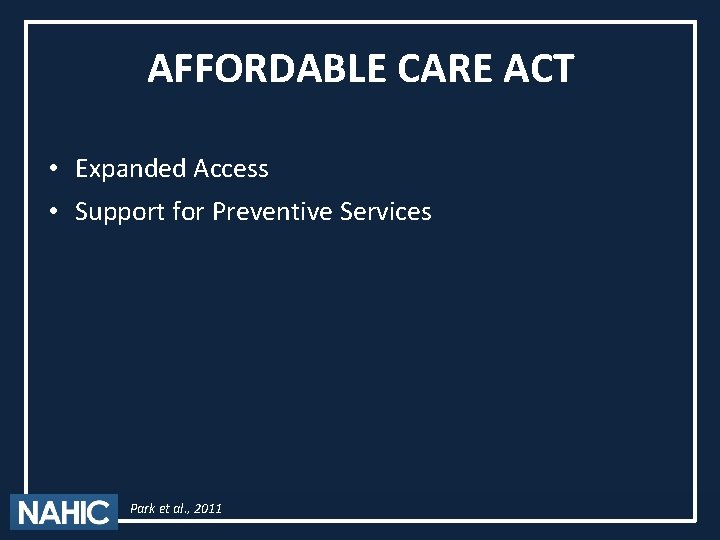 AFFORDABLE CARE ACT

• Expanded Access
• Support for Preventive Services

NAHIC

Park et al., 2011